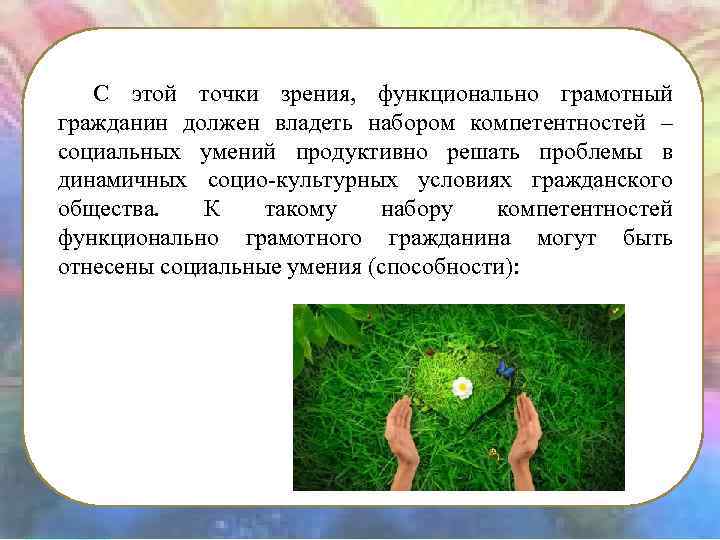 С этой точки зрения, функционально грамотный гражданин должен владеть набором компетентностей – социальных умений продуктивно решать проблемы в динамичных социо-культурных условиях гражданского общества. К такому набору компетентностей функционально грамотного гражданина могут быть отнесены социальные умения (способности):